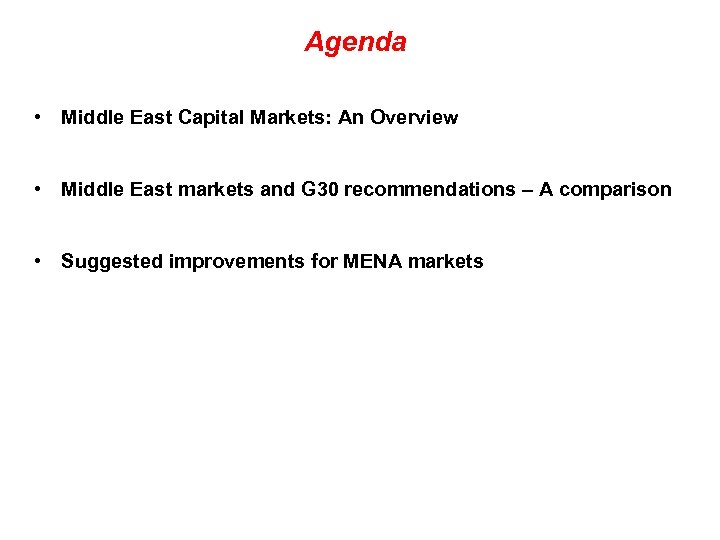 Agenda

• Middle East Capital Markets: An Overview

• Middle East markets and G30 recommendations – A comparison

• Suggested improvements for MENA markets